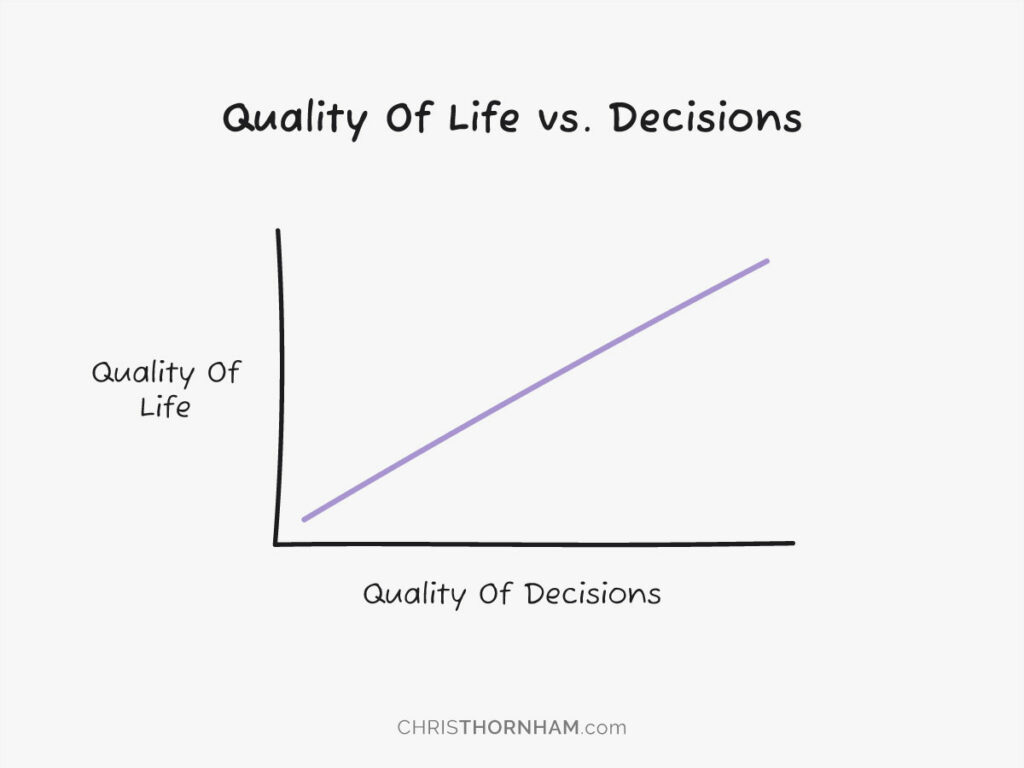 Quality Of Life vs. Decisions

Quality Of Life

Quality Of Decisions

CHRISTHORNHAM.com